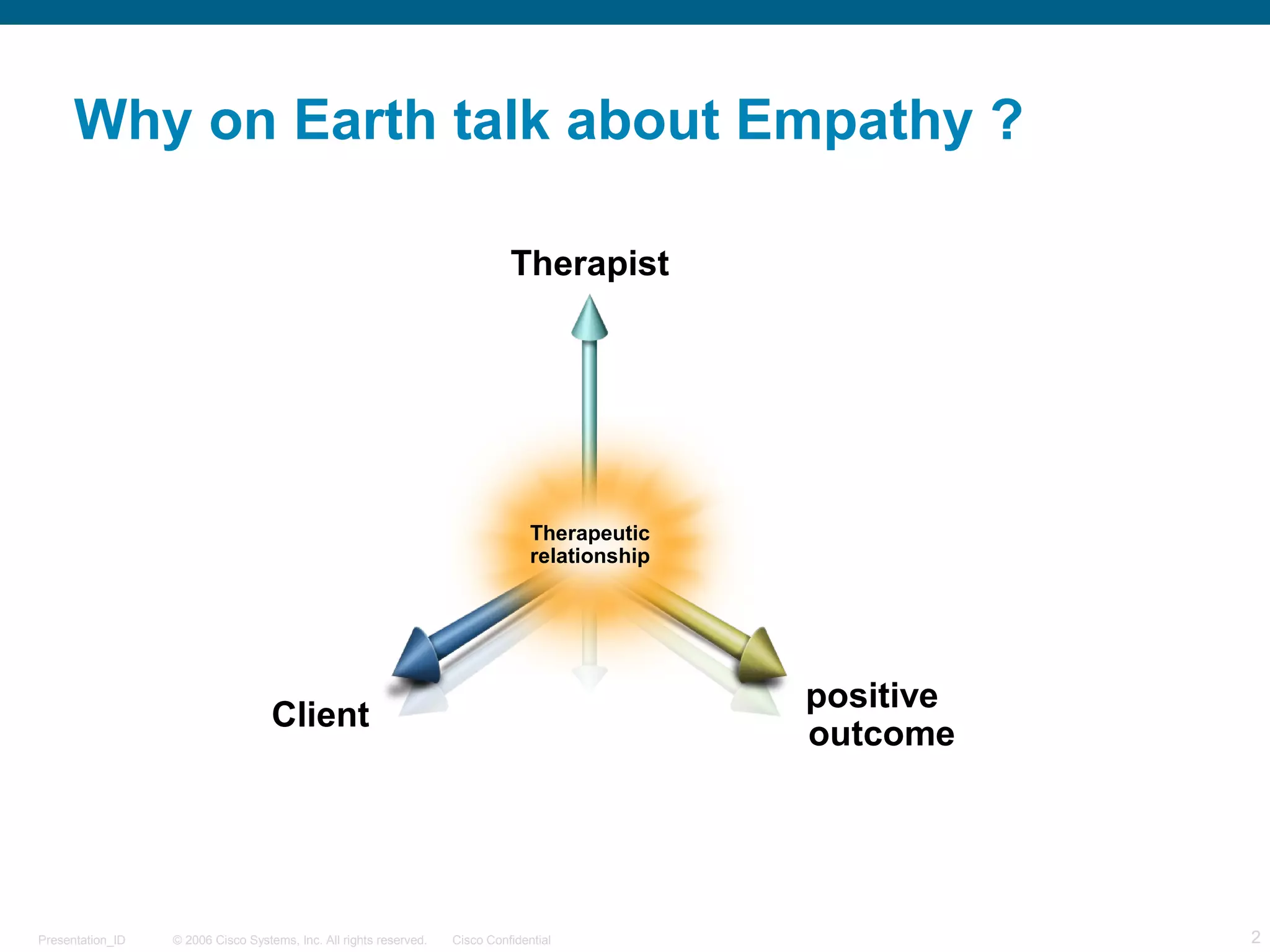 Why on Earth talk about Empathy ?

Therapist

Therapeutic relationship

Client

positive outcome

Presentation_ID © 2006 Cisco Systems, Inc. All rights reserved. Cisco Confidential 2